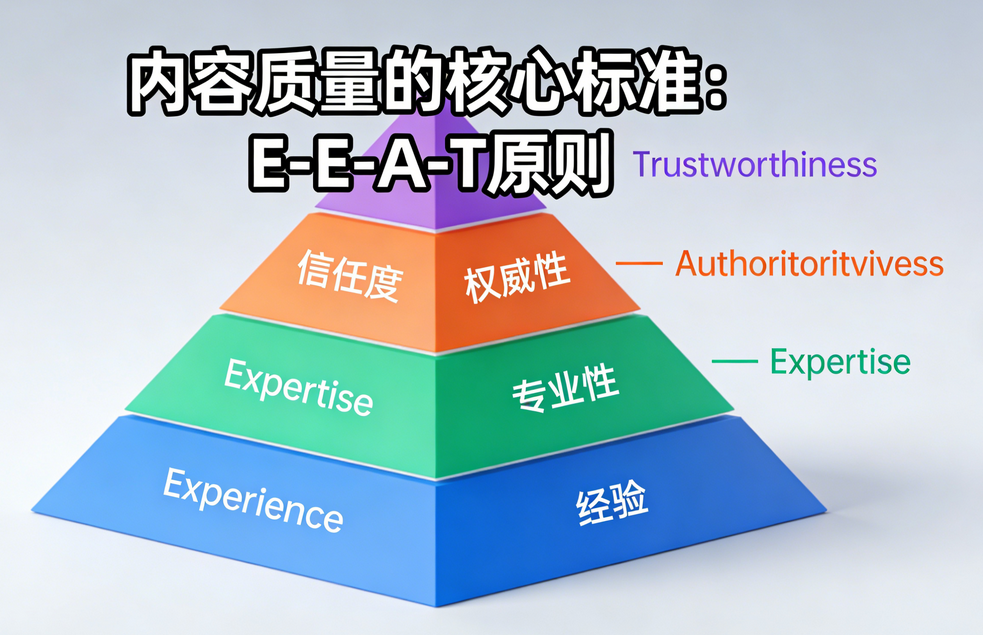 内容质量的核心标准:
E-E-A-T原则

Trustworthiness

信任度

权威性

Authoritoritvivess

Expertise

专业性

Expertise

Experience

经验